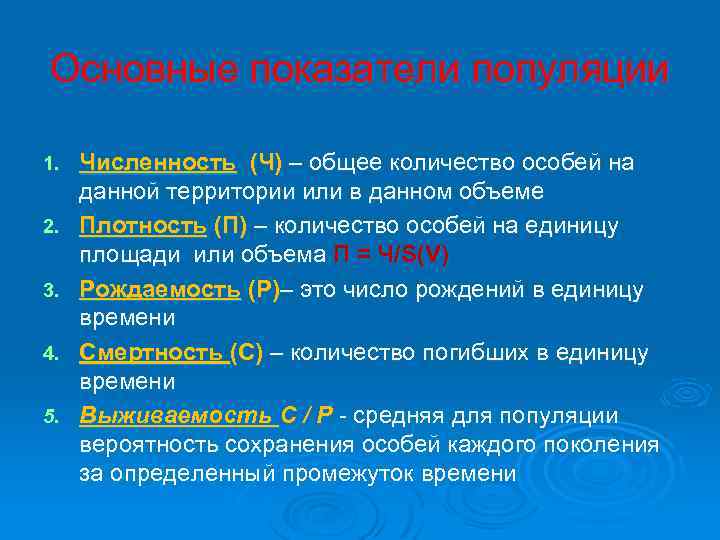 Основные показатели популяции

1. Численность (Ч) – общее количество особей на данной территории или в данном объеме
2. Плотность (П) – количество особей на единицу площади или объема П = Ч/S(V)
3. Рождаемость (Р)– это число рождений в единицу времени
4. Смертность (С) – количество погибших в единицу времени
5. Выживаемость С / Р - средняя для популяции вероятность сохранения особей каждого поколения за определенный промежуток времени